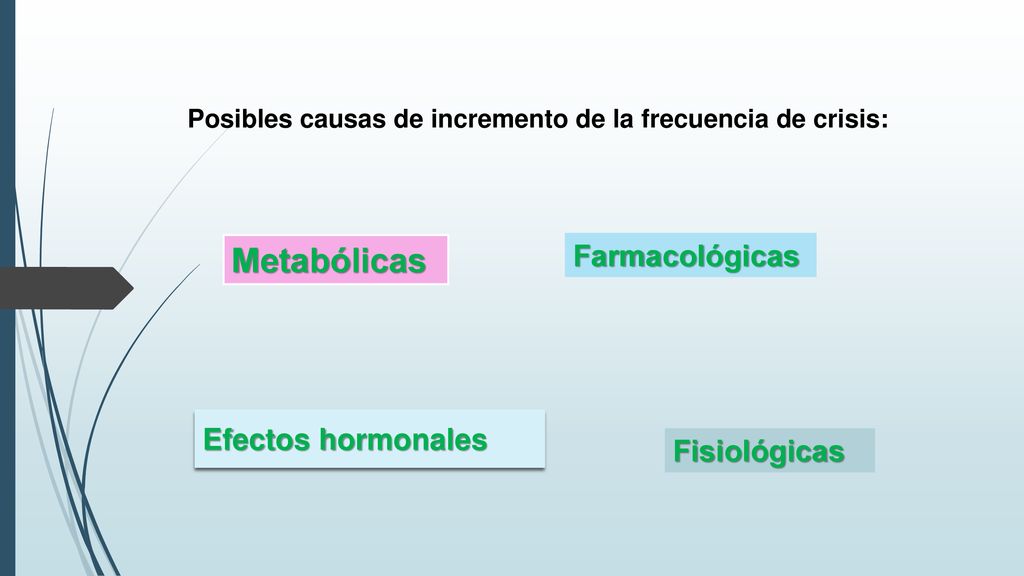 Posibles causas de incremento de la frecuencia de crisis:

Metabólicas

Farmacológicas

Efectos hormonales

Fisiológicas